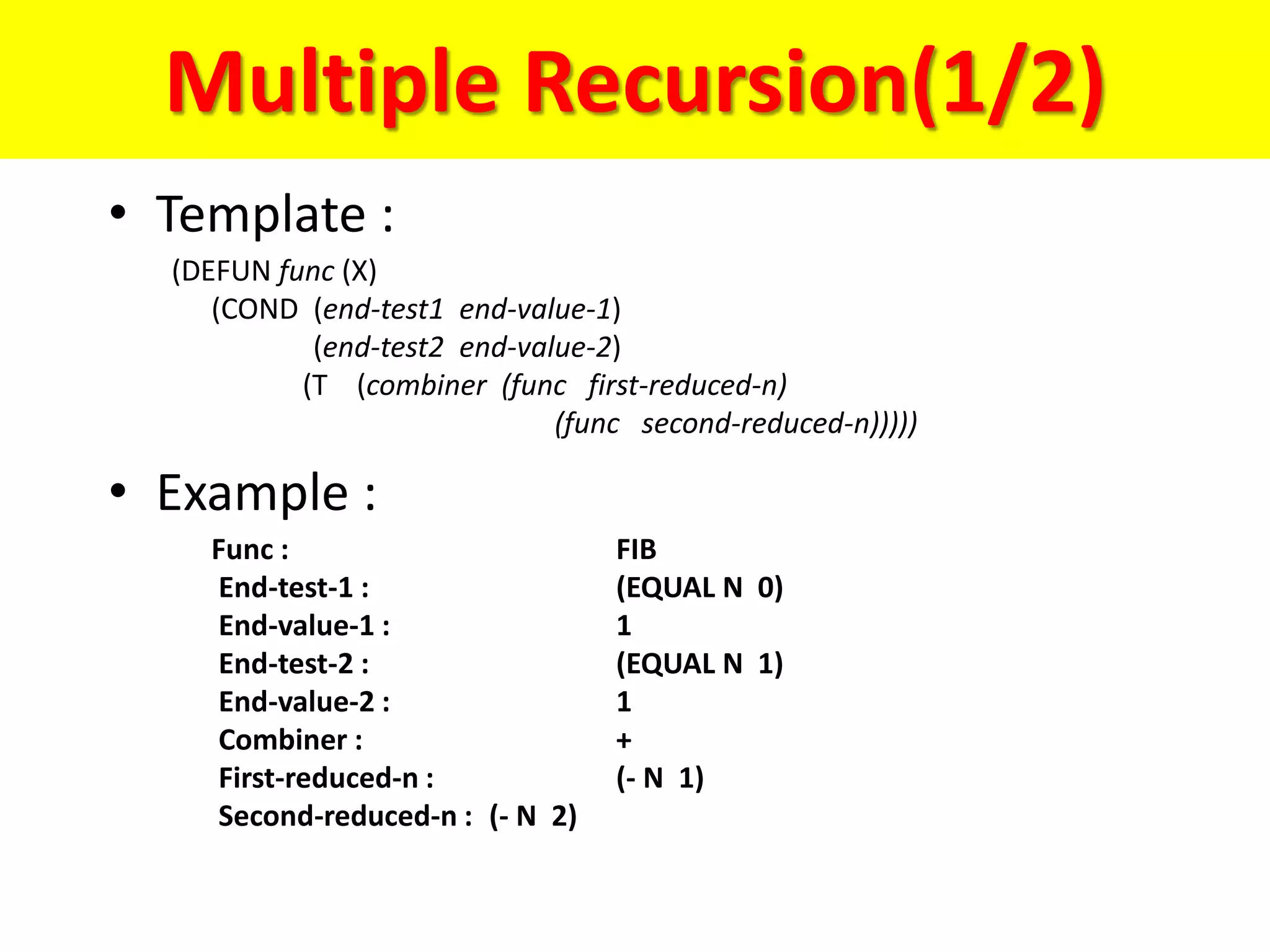 Multiple Recursion(1/2)

• Template :

(DEFUN func (X)
(COND (end-test1 end-value-1)
(end-test2 end-value-2)
(T (combiner (func first-reduced-n)
(func second-reduced-n)))))

• Example :

Func : FIB
End-test-1 : (EQUAL N 0)
End-value-1 : 1
End-test-2 : (EQUAL N 1)
End-value-2 : 1
Combiner : +
First-reduced-n : (- N 1)
Second-reduced-n : (- N 2)